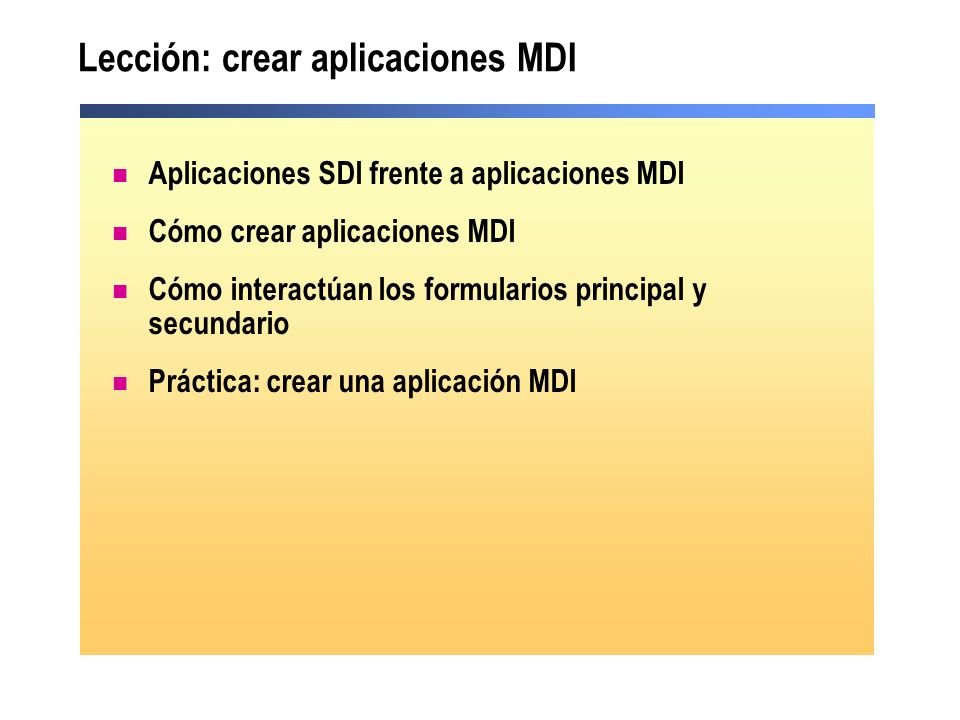 Lección: crear aplicaciones MDI

- Aplicaciones SDI frente a aplicaciones MDI
- Cómo crear aplicaciones MDI
- Cómo interactúan los formularios principal y secundario
- Práctica: crear una aplicación MDI